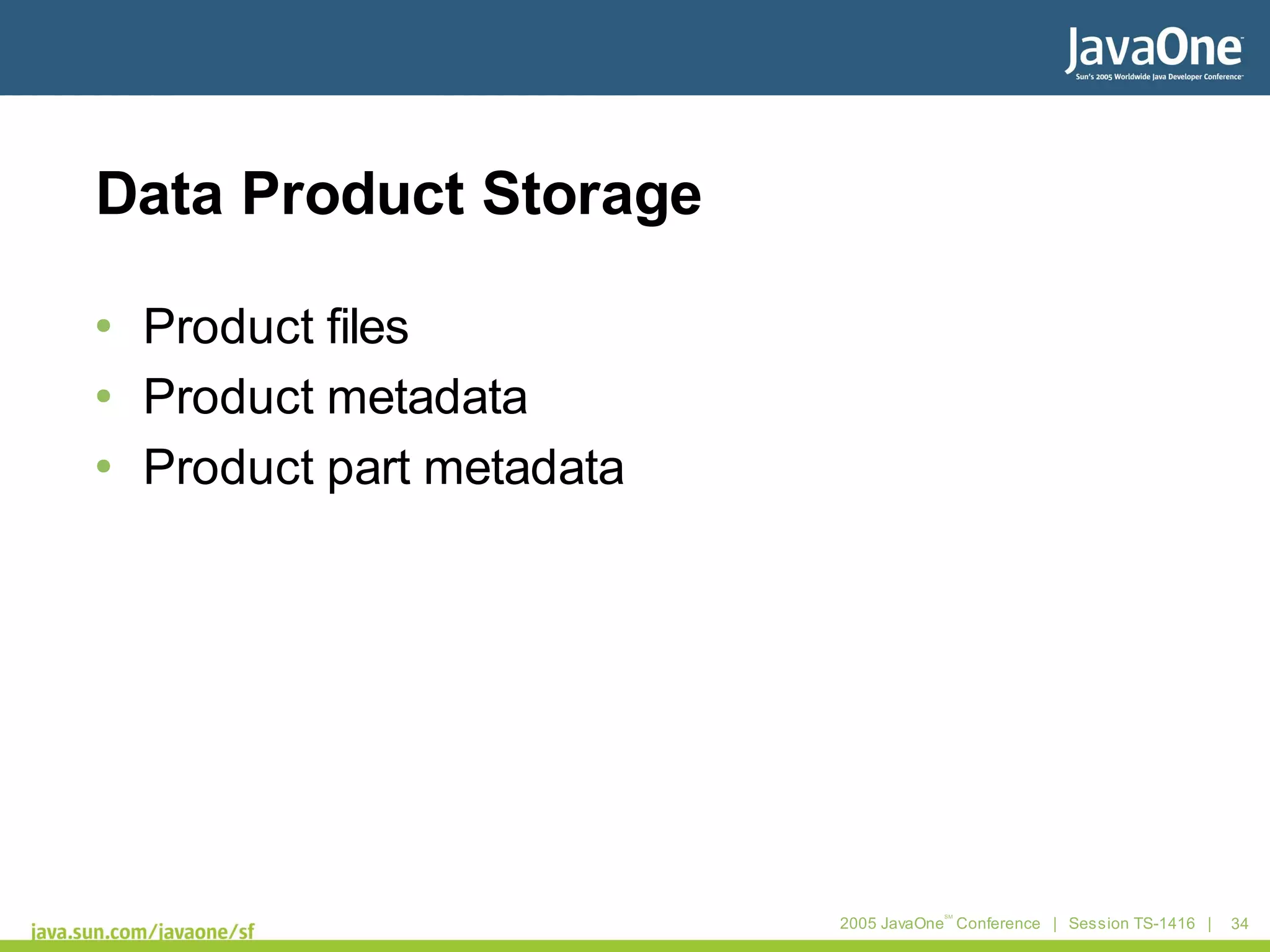 JavaOne
Sun's 2005 Worldwide Java Developer Conference™

Data Product Storage

• Product files
• Product metadata
• Product part metadata

java.sun.com/javaone/sf

2005 JavaOne℠ Conference | Session TS-1416 | 34